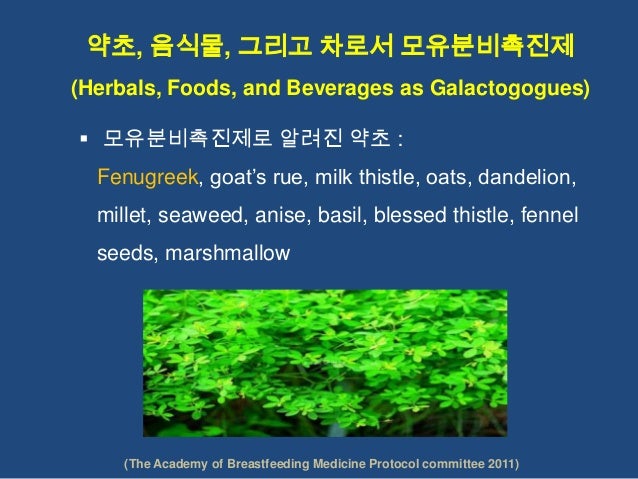 약초, 음식물, 그리고 차로서 모유분비촉진제
(Herbals, Foods, and Beverages as Galactogogues)

▪ 모유분비촉진제로 알려진 약초 :
Fenugreek, goat's rue, milk thistle, oats, dandelion, millet, seaweed, anise, basil, blessed thistle, fennel seeds, marshmallow

(The Academy of Breastfeeding Medicine Protocol committee 2011)